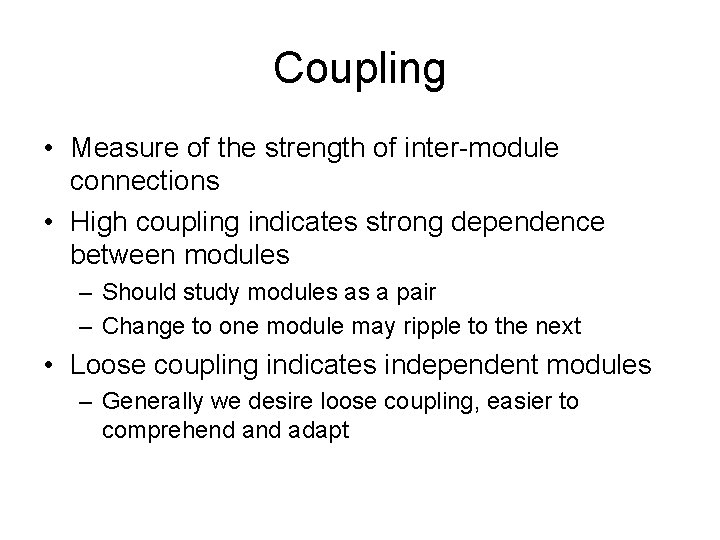 Coupling

• Measure of the strength of inter-module connections
• High coupling indicates strong dependence between modules
– Should study modules as a pair
– Change to one module may ripple to the next
• Loose coupling indicates independent modules
– Generally we desire loose coupling, easier to comprehend and adapt